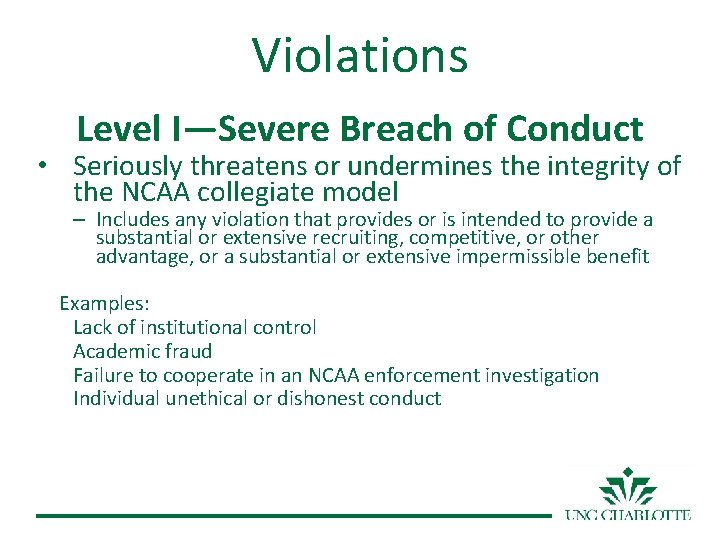 Violations

Level I—Severe Breach of Conduct

• Seriously threatens or undermines the integrity of the NCAA collegiate model
– Includes any violation that provides or is intended to provide a substantial or extensive recruiting, competitive, or other advantage, or a substantial or extensive impermissible benefit

Examples:
Lack of institutional control
Academic fraud
Failure to cooperate in an NCAA enforcement investigation
Individual unethical or dishonest conduct

UNC CHARLOTTE